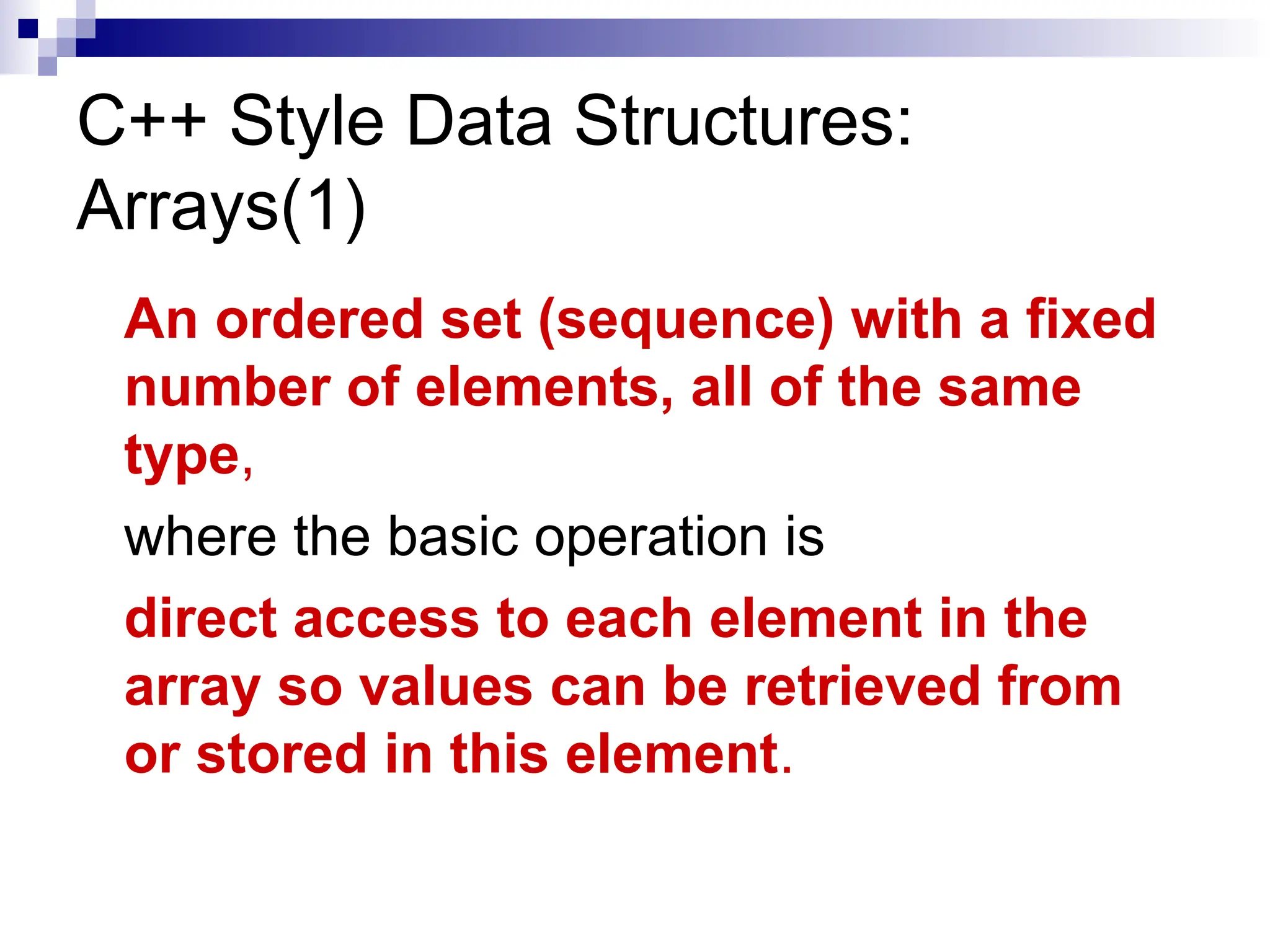 C++ Style Data Structures: Arrays(1)

An ordered set (sequence) with a fixed number of elements, all of the same type,

where the basic operation is

direct access to each element in the array so values can be retrieved from or stored in this element.